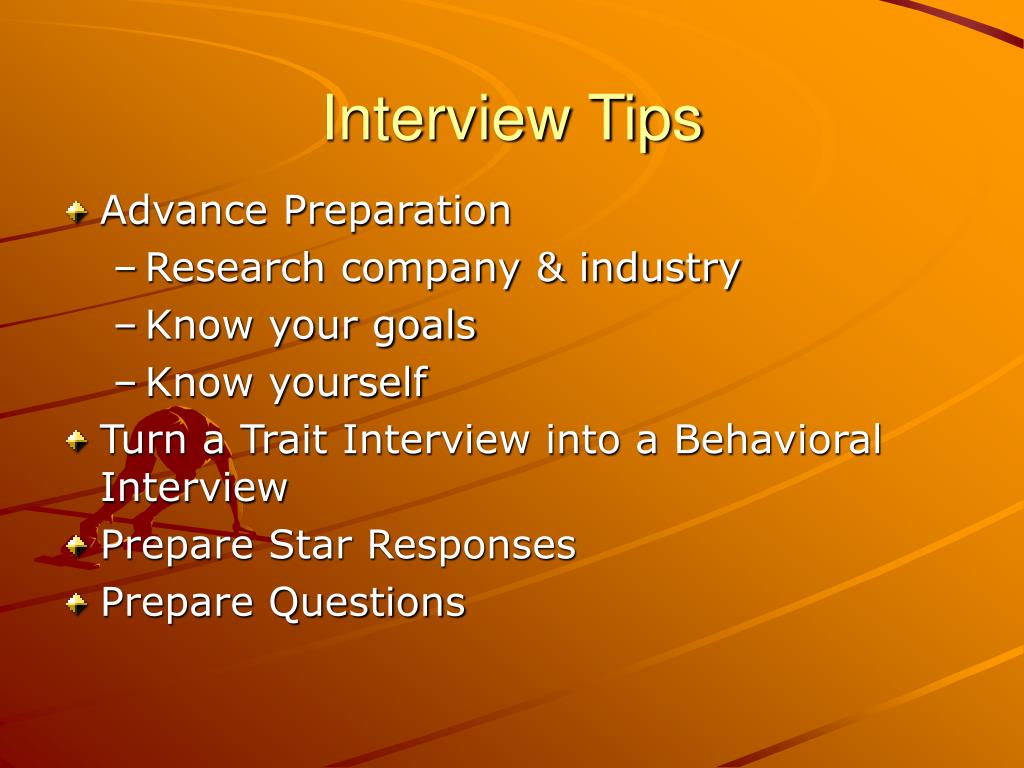 Interview Tips

Advance Preparation
– Research company & industry
– Know your goals
– Know yourself

Turn a Trait Interview into a Behavioral Interview

Prepare Star Responses

Prepare Questions